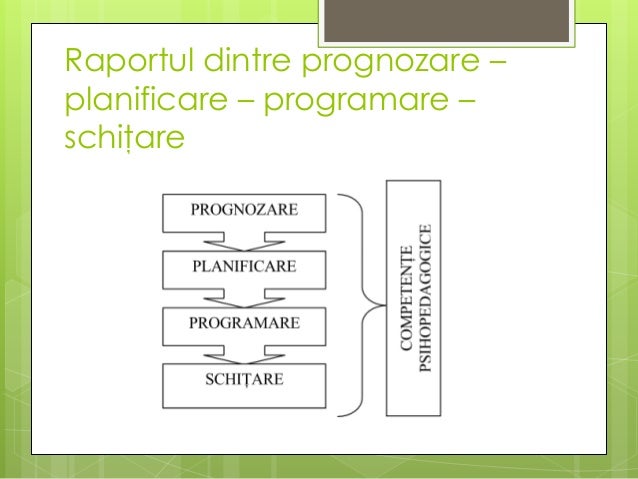 Raportul dintre prognozare – planificare – programare – schițare

PROGNOZARE

PLANIFICARE

PROGRAMARE

SCHIȚARE

COMPETENȚE PSIHOPEDAGOGICE